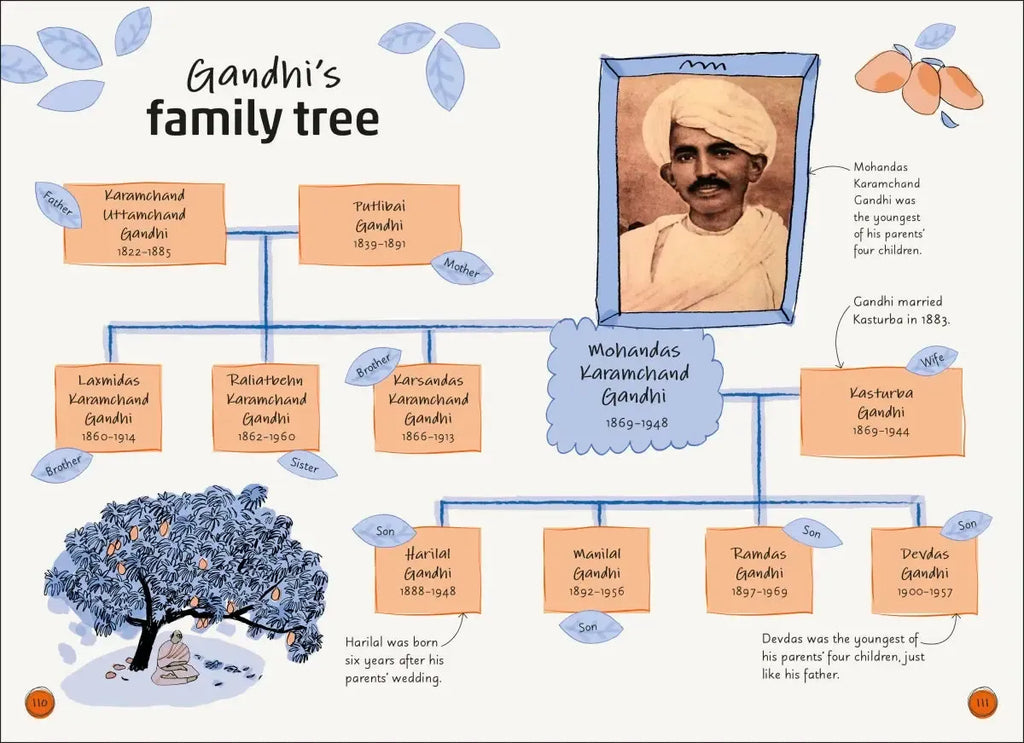 Gandhi's
family tree

Father
Karamchand Uttamchand Gandhi
1822–1885

Putlibai Gandhi
1839–1891
Mother

Mohandas Karamchand Gandhi was the youngest of his parents' four children.

Gandhi married Kasturba in 1883.

Laxmidas Karamchand Gandhi
1860–1914
Brother

Raliatbehn Karamchand Gandhi
1862–1960
Sister

Brother
Karsandas Karamchand Gandhi
1866–1913

Mohandas Karamchand Gandhi
1869–1948

Wife
Kasturba Gandhi
1869–1944

Son
Harilal Gandhi
1888–1948

Manilal Gandhi
1892–1956
Son

Son
Ramdas Gandhi
1897–1969

Son
Devdas Gandhi
1900–1957

Harilal was born six years after his parents' wedding.

Devdas was the youngest of his parents' four children, just like his father.

110

111